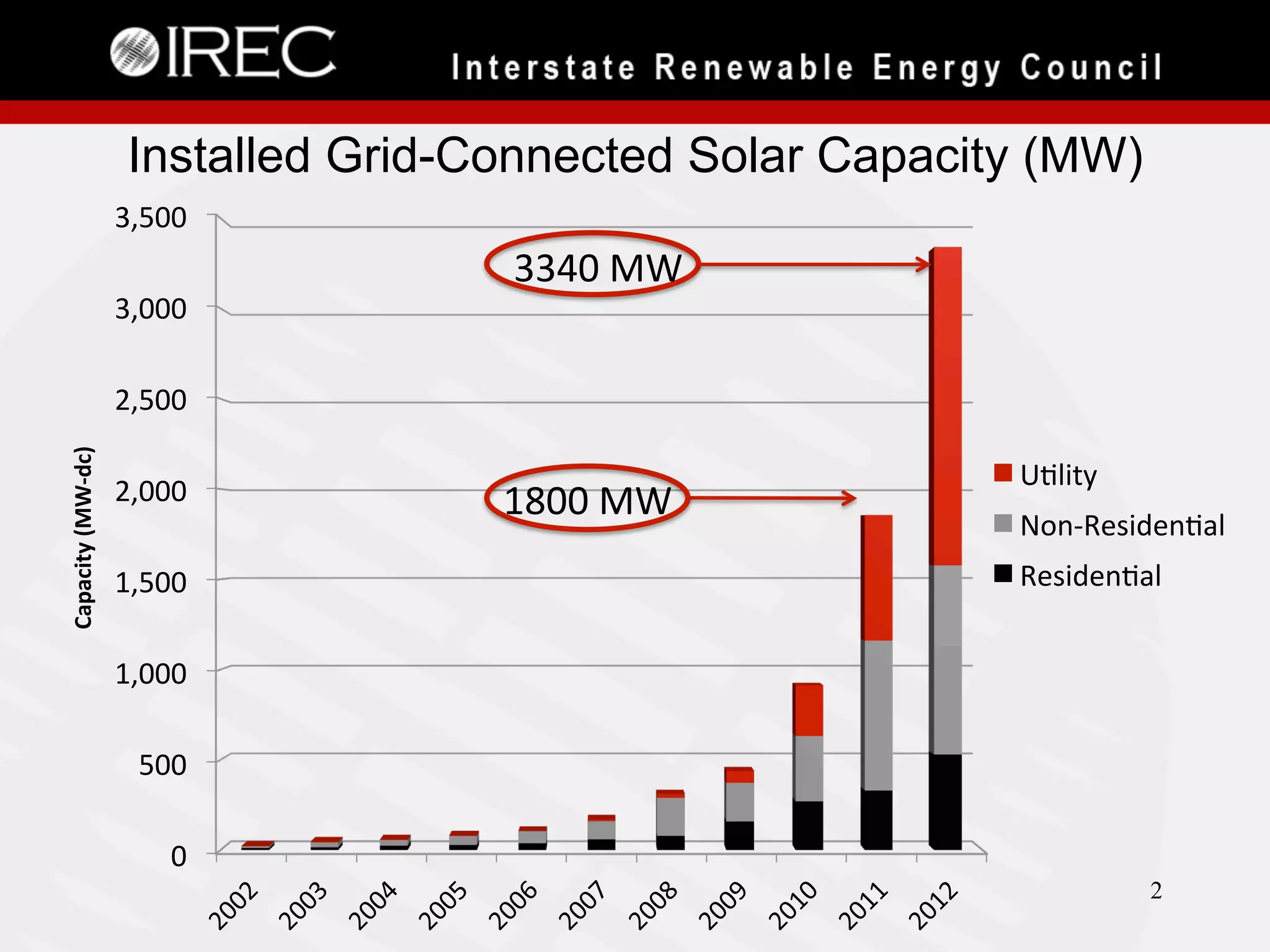 IREC

Interstate Renewable Energy Council

Installed Grid-Connected Solar Capacity (MW)

Capacity (MW-dc)

3,500
3,000
2,500
2,000
1,500
1,000
500
0

3340 MW

1800 MW

Utility
Non-Residential
Residential

2002 2003 2004 2005 2006 2007 2008 2009 2010 2011 2012

2